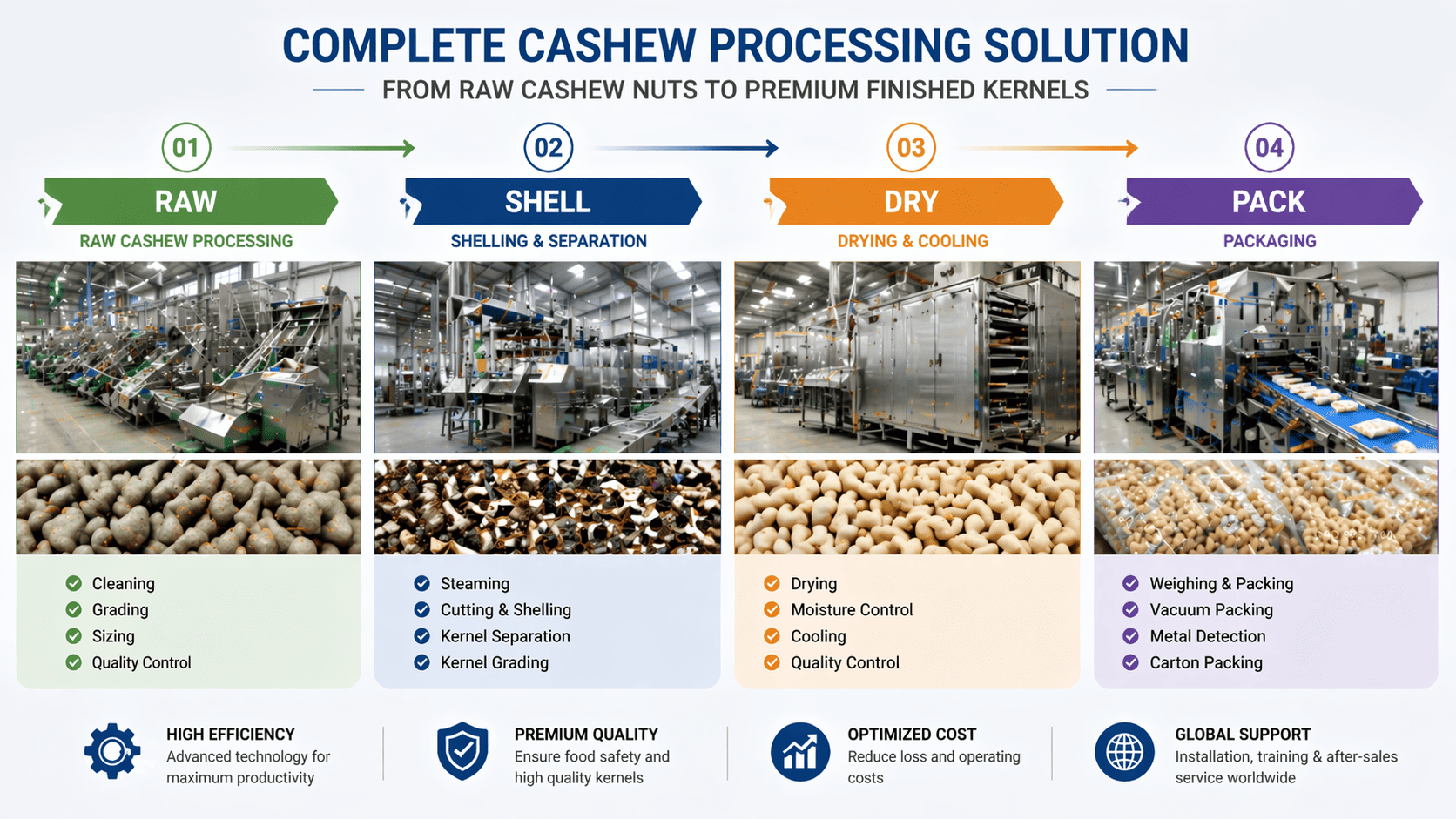 COMPLETE CASHEW PROCESSING SOLUTION

FROM RAW CASHEW NUTS TO PREMIUM FINISHED KERNELS

01

RAW

RAW CASHEW PROCESSING

Cleaning
Grading
Sizing
Quality Control

02

SHELL

SHELLING & SEPARATION

Steaming
Cutting & Shelling
Kernel Separation
Kernel Grading

03

DRY

DRYING & COOLING

Drying
Moisture Control
Cooling
Quality Control

04

PACK

PACKAGING

Weighing & Packing
Vacuum Packing
Metal Detection
Carton Packing

HIGH EFFICIENCY
Advanced technology for maximum productivity

PREMIUM QUALITY
Ensure food safety and high quality kernels

OPTIMIZED COST
Reduce loss and operating costs

GLOBAL SUPPORT
Installation, training & after-sales service worldwide